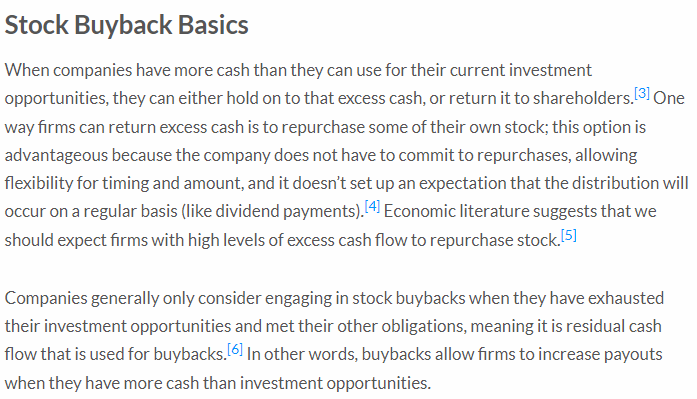 Stock Buyback Basics

When companies have more cash than they can use for their current investment opportunities, they can either hold on to that excess cash, or return it to shareholders.[3] One way firms can return excess cash is to repurchase some of their own stock; this option is advantageous because the company does not have to commit to repurchases, allowing flexibility for timing and amount, and it doesn't set up an expectation that the distribution will occur on a regular basis (like dividend payments).[4] Economic literature suggests that we should expect firms with high levels of excess cash flow to repurchase stock.[5]

Companies generally only consider engaging in stock buybacks when they have exhausted their investment opportunities and met their other obligations, meaning it is residual cash flow that is used for buybacks.[6] In other words, buybacks allow firms to increase payouts when they have more cash than investment opportunities.